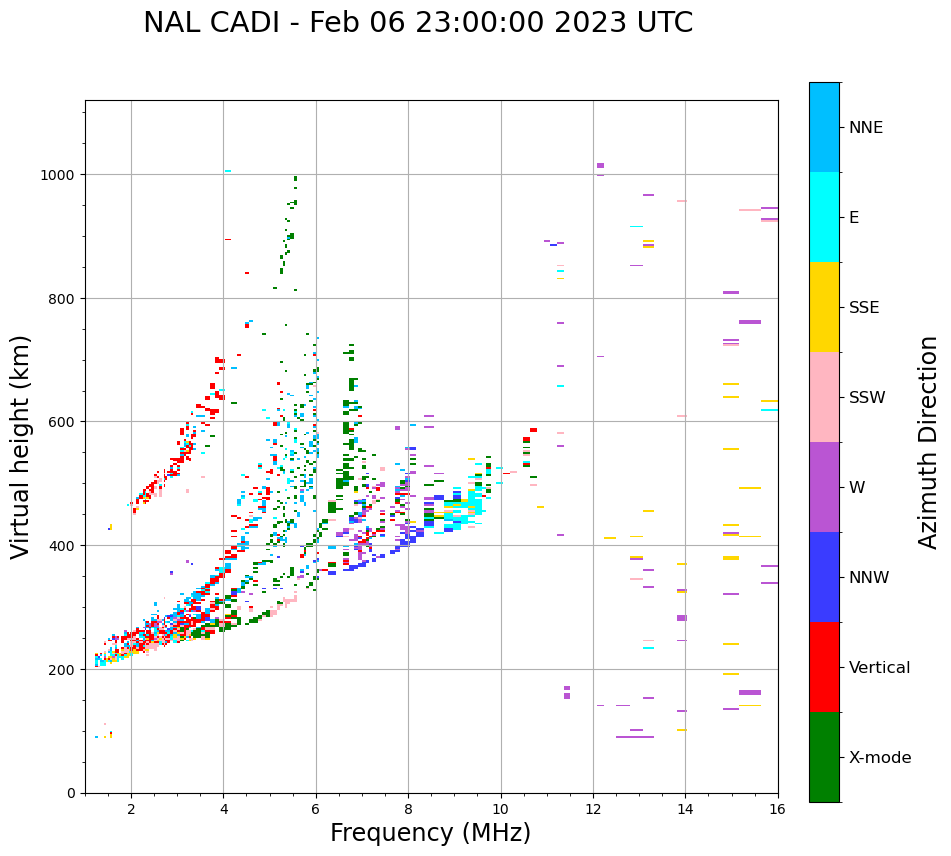 NAL CADI - Feb 06 23:00:00 2023 UTC

Virtual height (km)

1000
800
600
400
200
0

2
4
6
8
10
12
14
16

Frequency (MHz)

NNE
E
SSE
SSW
W
NNW
Vertical
X-mode

Azimuth Direction